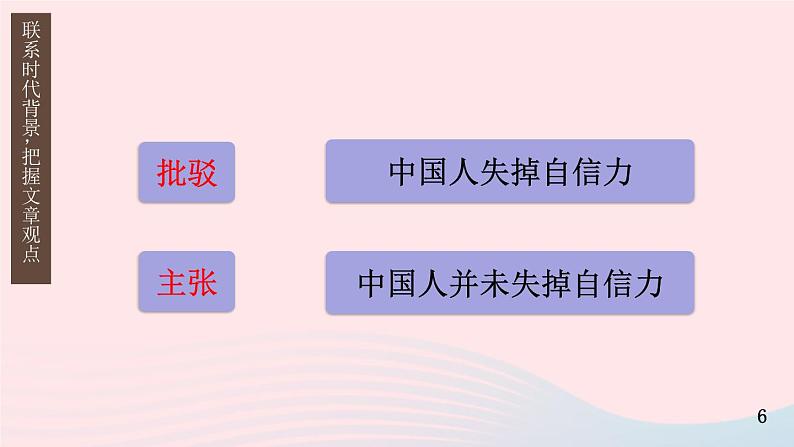 联系时代背景，把握文章观点

批驳

中国人失掉自信力

主张

中国人并未失掉自信力

6